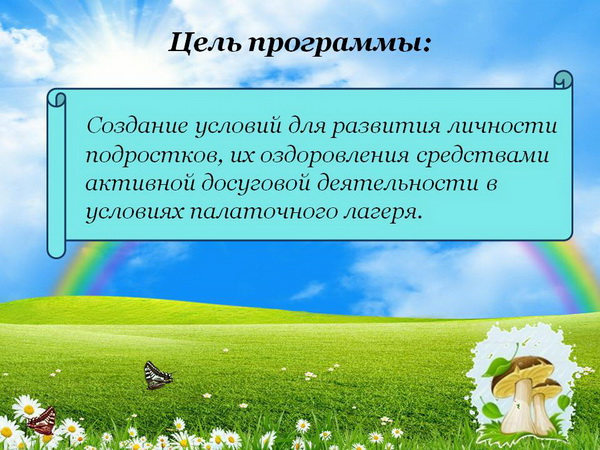 Цель программы:

Создание условий для развития личности подростков, их оздоровления средствами активной досуговой деятельности в условиях палаточного лагеря.